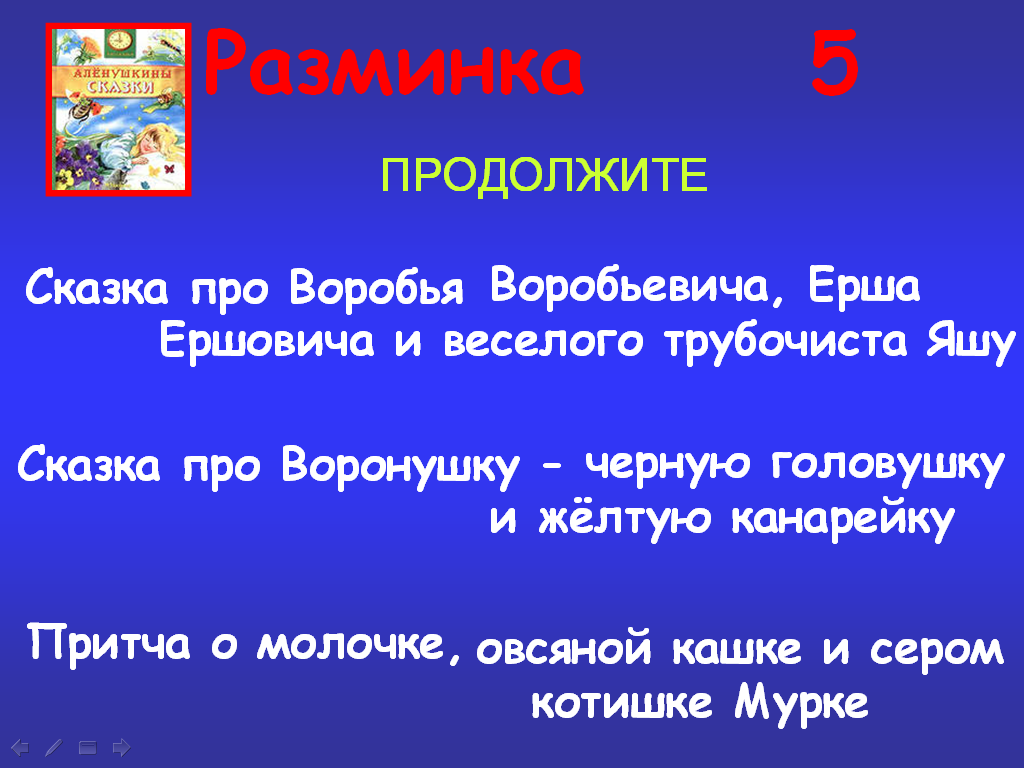 АЛЁНУШКИНЫ СКАЗКИ

Разминка 5

ПРОДОЛЖИТЕ

Сказка про Воробья Воробьевича, Ерша Ершовича и веселого трубочиста Яшу

Сказка про Воронушку - черную головушку и жёлтую канарейку

Притча о молочке, овсяной кашке и сером котишке Мурке